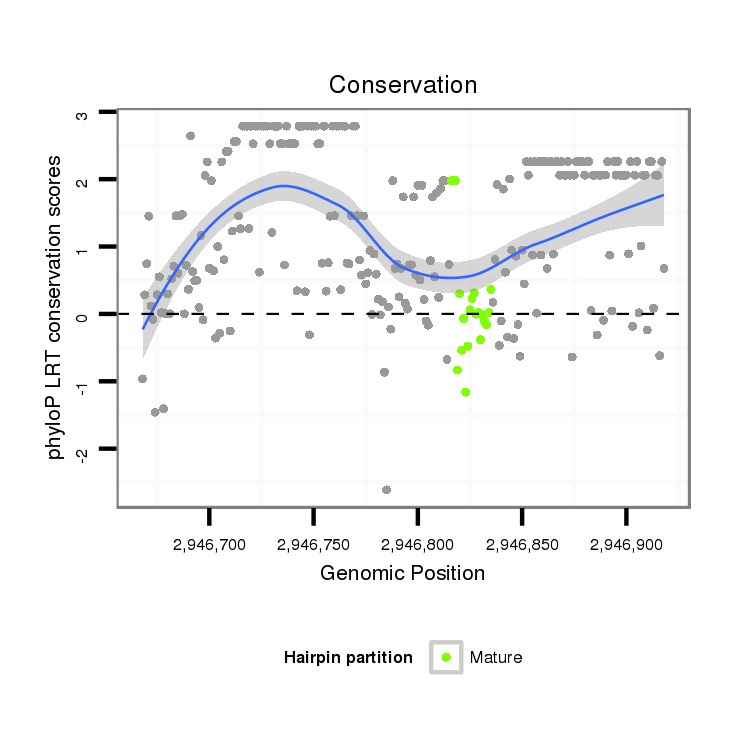 Conservation

phyloP LRT conservation scores

3
2
1
0
-1
-2

2,946,700
2,946,750
2,946,800
2,946,850
2,946,900

Genomic Position

Hairpin partition
Mature